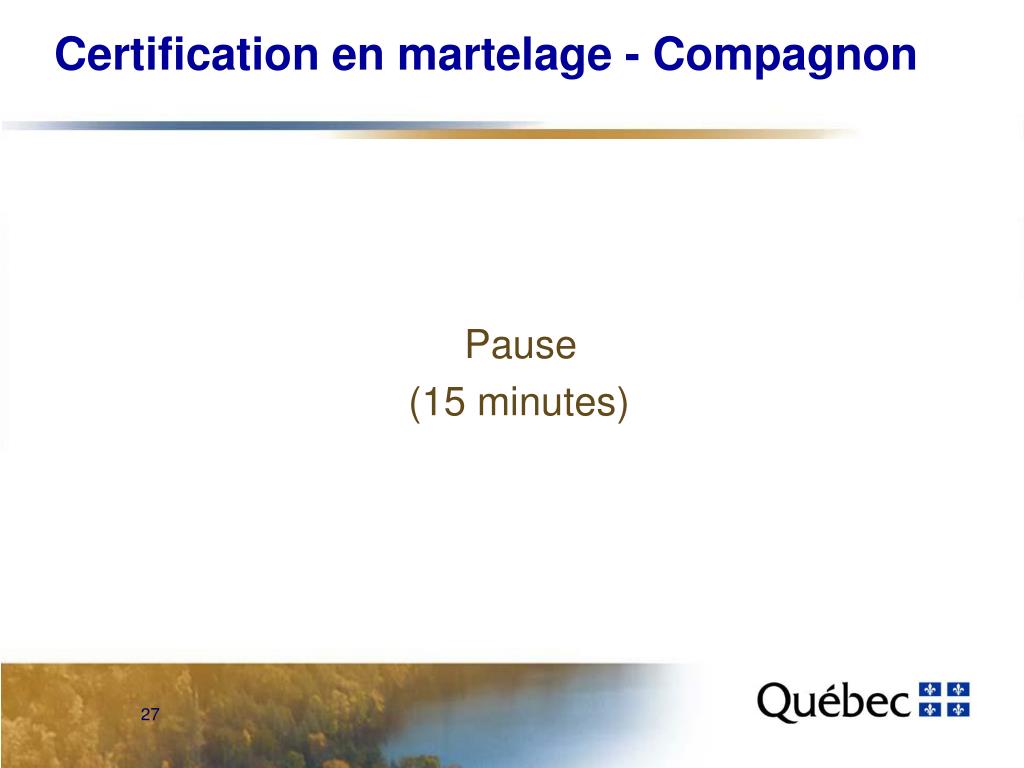 Certification en martelage - Compagnon

Pause
(15 minutes)

27

Québec